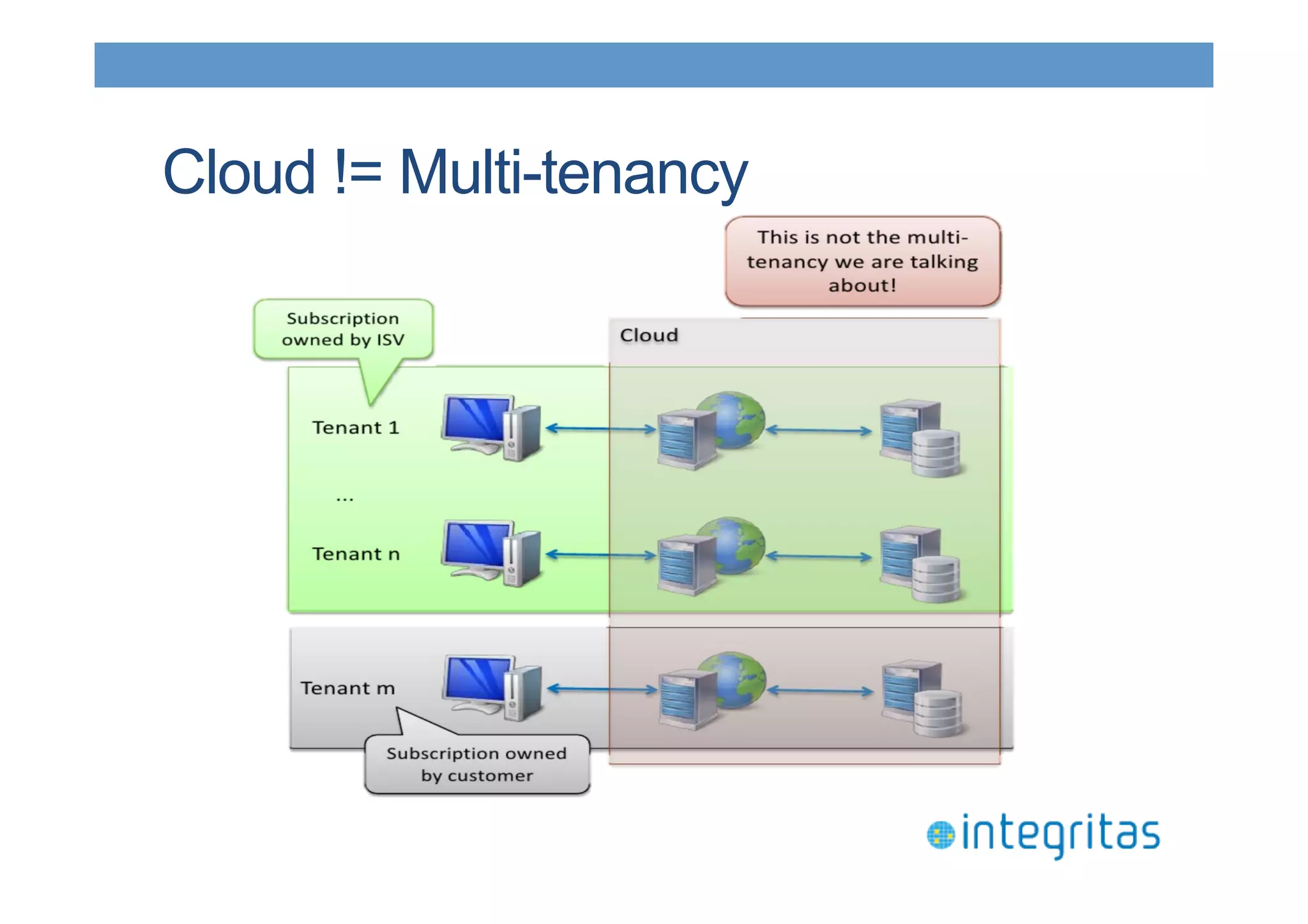 Cloud != Multi-tenancy

This is not the multi-tenancy we are talking about!

Subscription owned by ISV

Cloud

Tenant 1

...

Tenant n

Tenant m

Subscription owned by customer

integritas